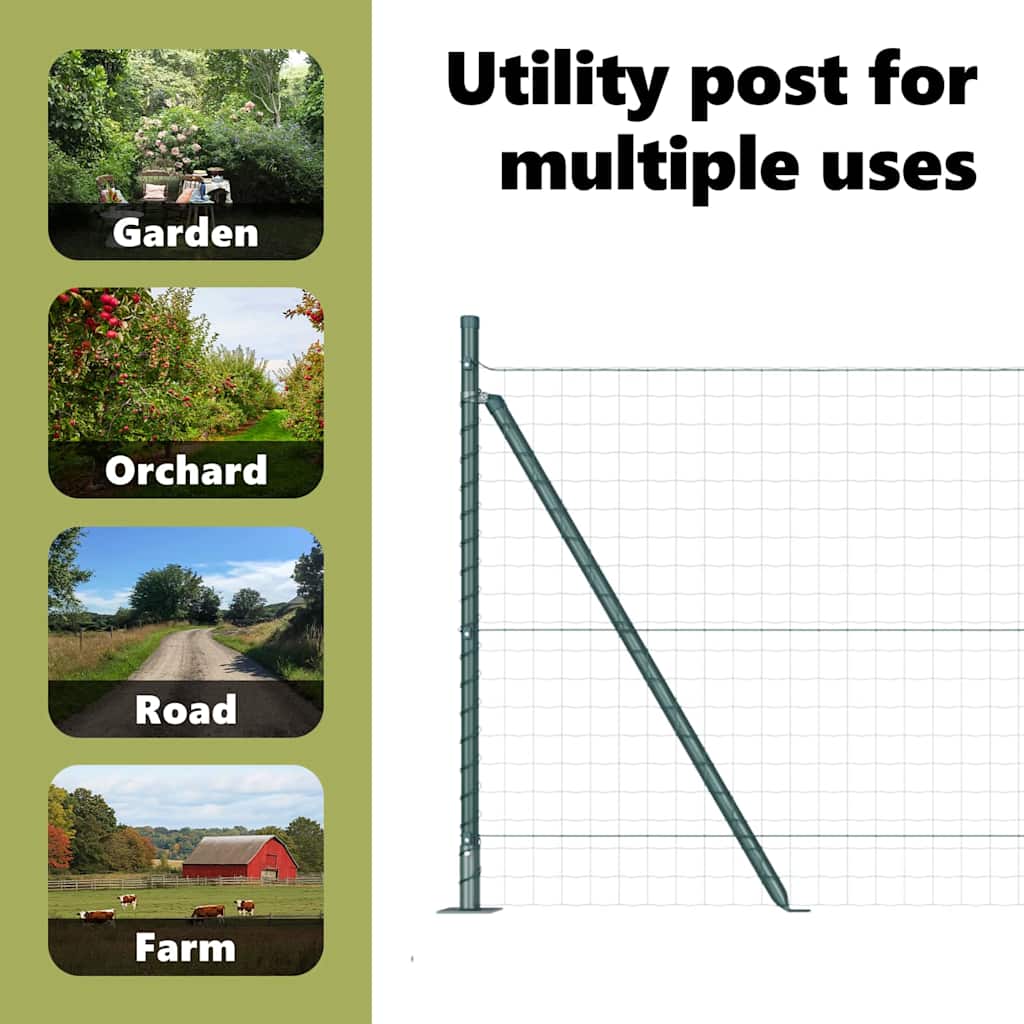 Garden

Orchard

Road

Farm

Utility post for multiple uses